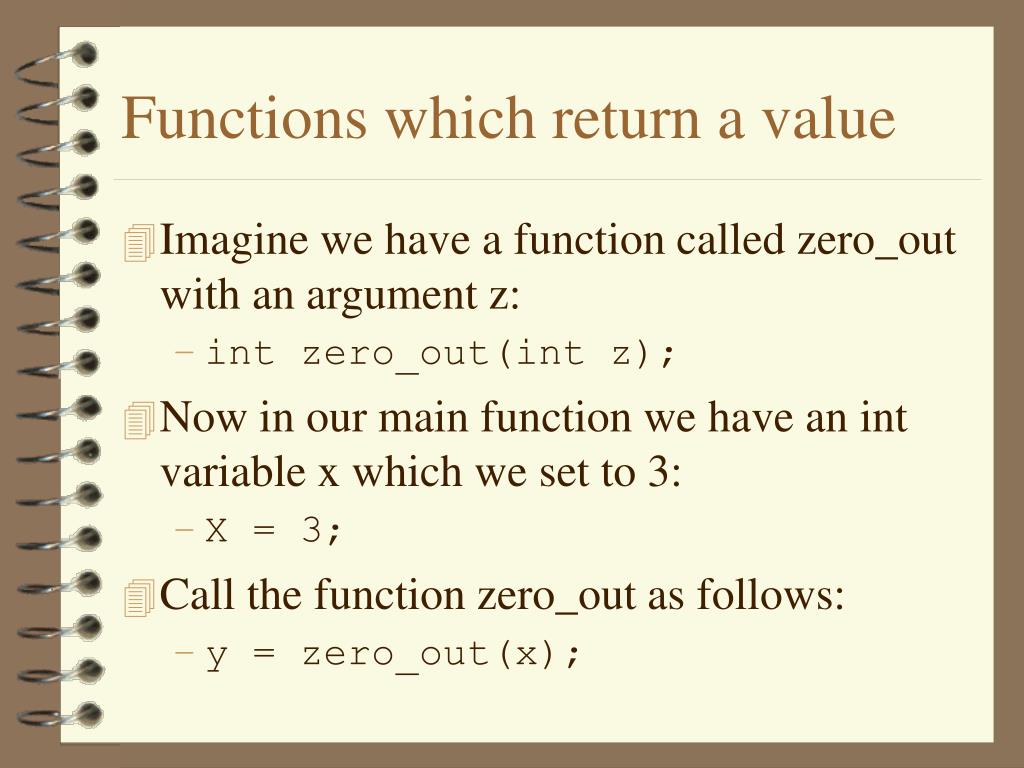 Functions which return a value

Imagine we have a function called zero_out with an argument z:

– int zero_out(int z);

Now in our main function we have an int variable x which we set to 3:

– X = 3;

Call the function zero_out as follows:

– y = zero_out(x);